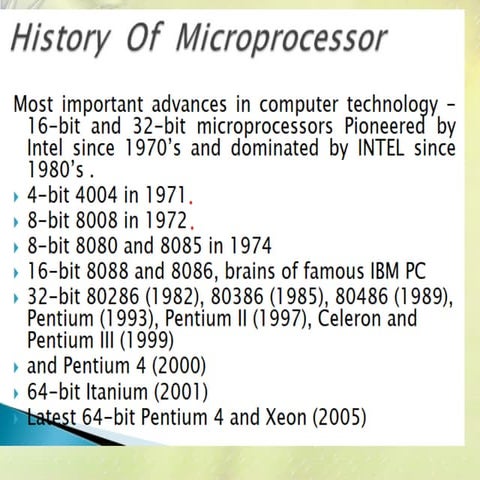 History Of Microprocessor

Most important advances in computer technology – 16-bit and 32-bit microprocessors Pioneered by Intel since 1970's and dominated by INTEL since 1980's .

4-bit 4004 in 1971.
8-bit 8008 in 1972.
8-bit 8080 and 8085 in 1974
16-bit 8088 and 8086, brains of famous IBM PC
32-bit 80286 (1982), 80386 (1985), 80486 (1989), Pentium (1993), Pentium II (1997), Celeron and Pentium III (1999)
and Pentium 4 (2000)
64-bit Itanium (2001)
Latest 64-bit Pentium 4 and Xeon (2005)